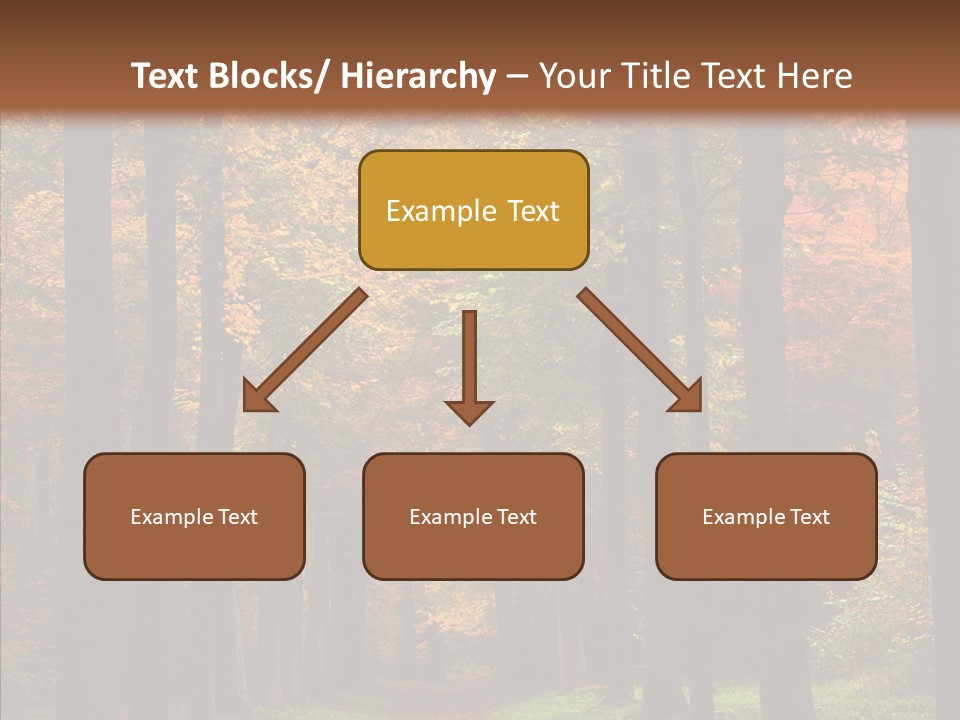 Text Blocks/ Hierarchy – Your Title Text Here

Example Text

Example Text

Example Text

Example Text